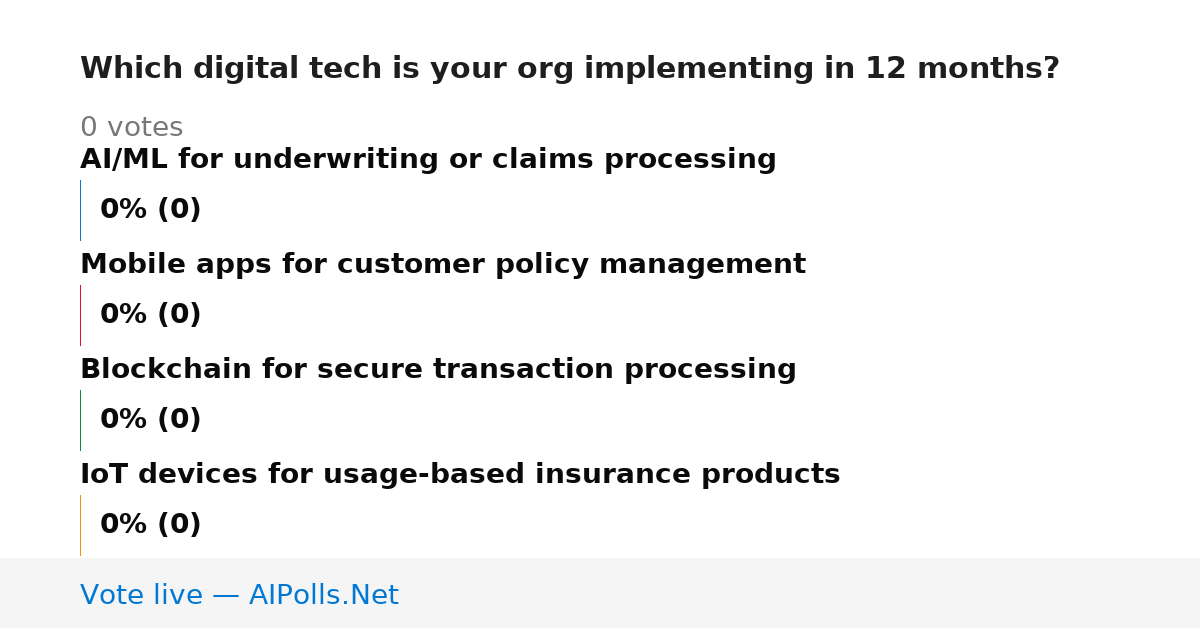 Which digital tech is your org implementing in 12 months?

0 votes

AI/ML for underwriting or claims processing

0% (0)

Mobile apps for customer policy management

0% (0)

Blockchain for secure transaction processing

0% (0)

IoT devices for usage-based insurance products

0% (0)

Vote live — AIPolls.Net